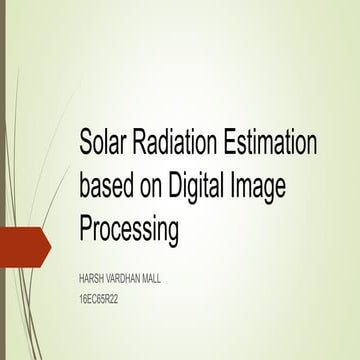 Solar Radiation Estimation based on Digital Image Processing

HARSH VARDHAN MALL

16EC65R22